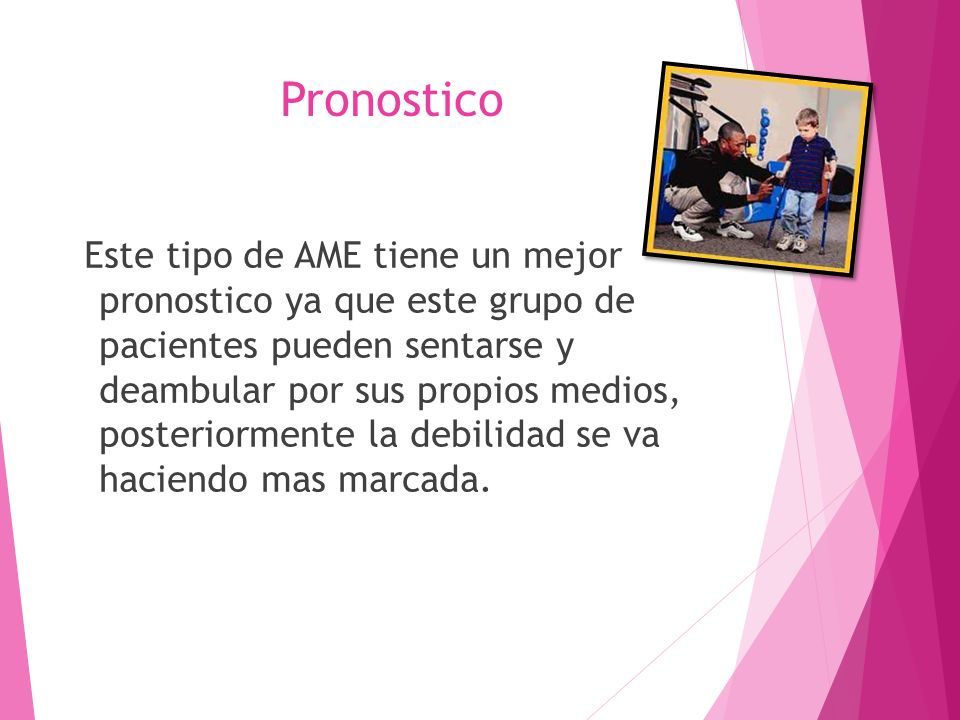 Pronostico

Este tipo de AME tiene un mejor pronostico ya que este grupo de pacientes pueden sentarse y deambular por sus propios medios, posteriormente la debilidad se va haciendo mas marcada.